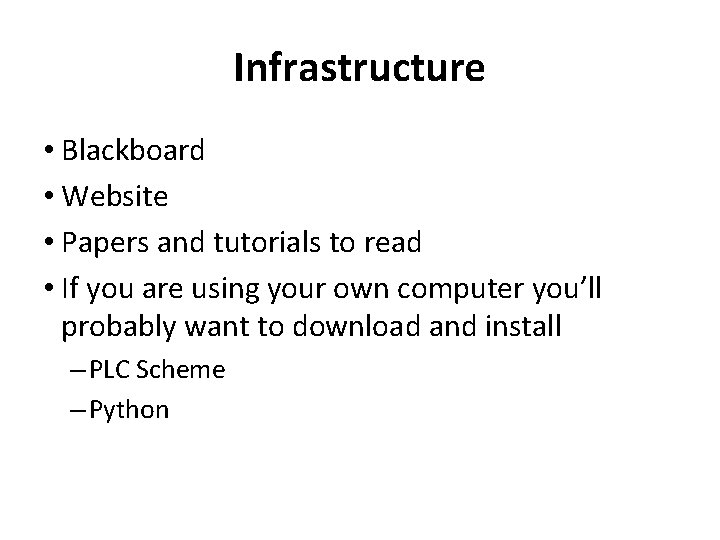 Infrastructure

• Blackboard
• Website
• Papers and tutorials to read
• If you are using your own computer you'll probably want to download and install
– PLC Scheme
– Python